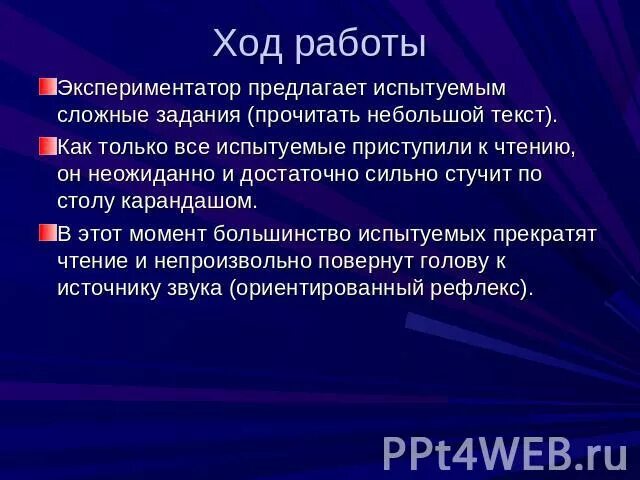 Ход работы

Экспериментатор предлагает испытуемым сложные задания (прочитать небольшой текст).

Как только все испытуемые приступили к чтению, он неожиданно и достаточно сильно стучит по столу карандашом.

В этот момент большинство испытуемых прекратят чтение и непроизвольно повернут голову к источнику звука (ориентированный рефлекс).

PPt4WEB.ru